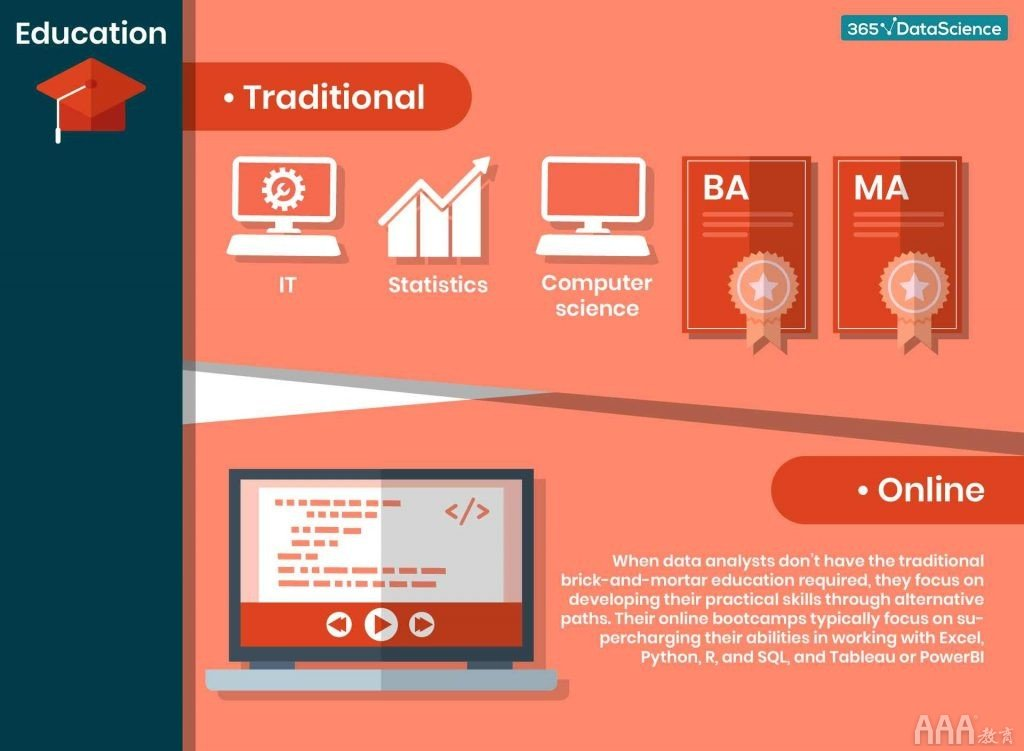 Education

365√DataScience

• Traditional

IT

Statistics

Computer science

BA

MA

</>

• Online

When data analysts don't have the traditional brick-and-mortar education required, they focus on developing their practical skills through alternative paths. Their online bootcamps typically focus on supercharging their abilities in working with Excel, Python, R, and SQL, and Tableau or PowerBI

AAA教育